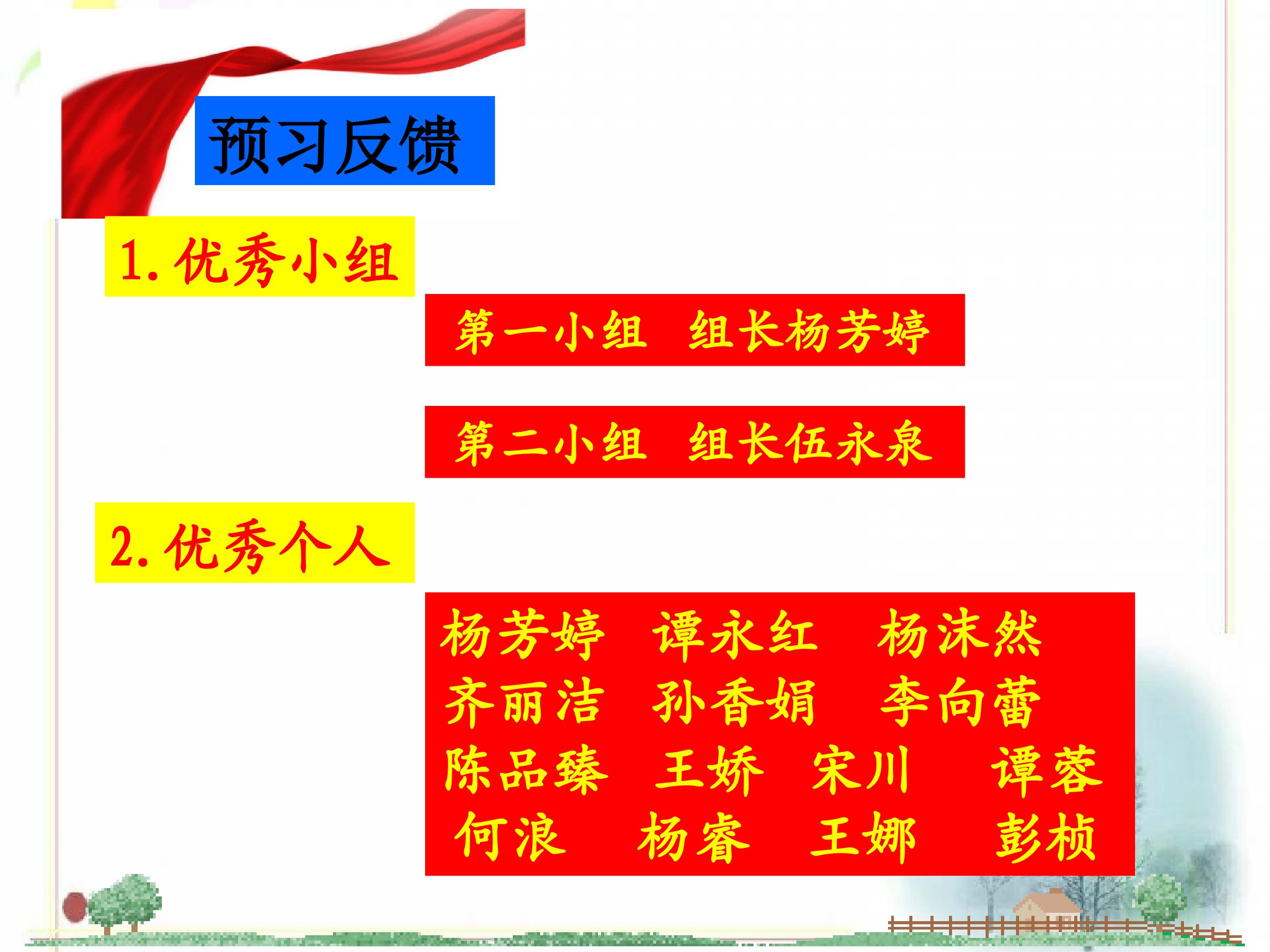 预习反馈

1.优秀小组

第一小组 组长杨芳婷

第二小组 组长伍永泉

2.优秀个人

杨芳婷 谭永红 杨沫然
齐丽洁 孙香娟 李向蕾
陈品臻 王娇 宋川 谭蓉
何浪 杨睿 王娜 彭桢